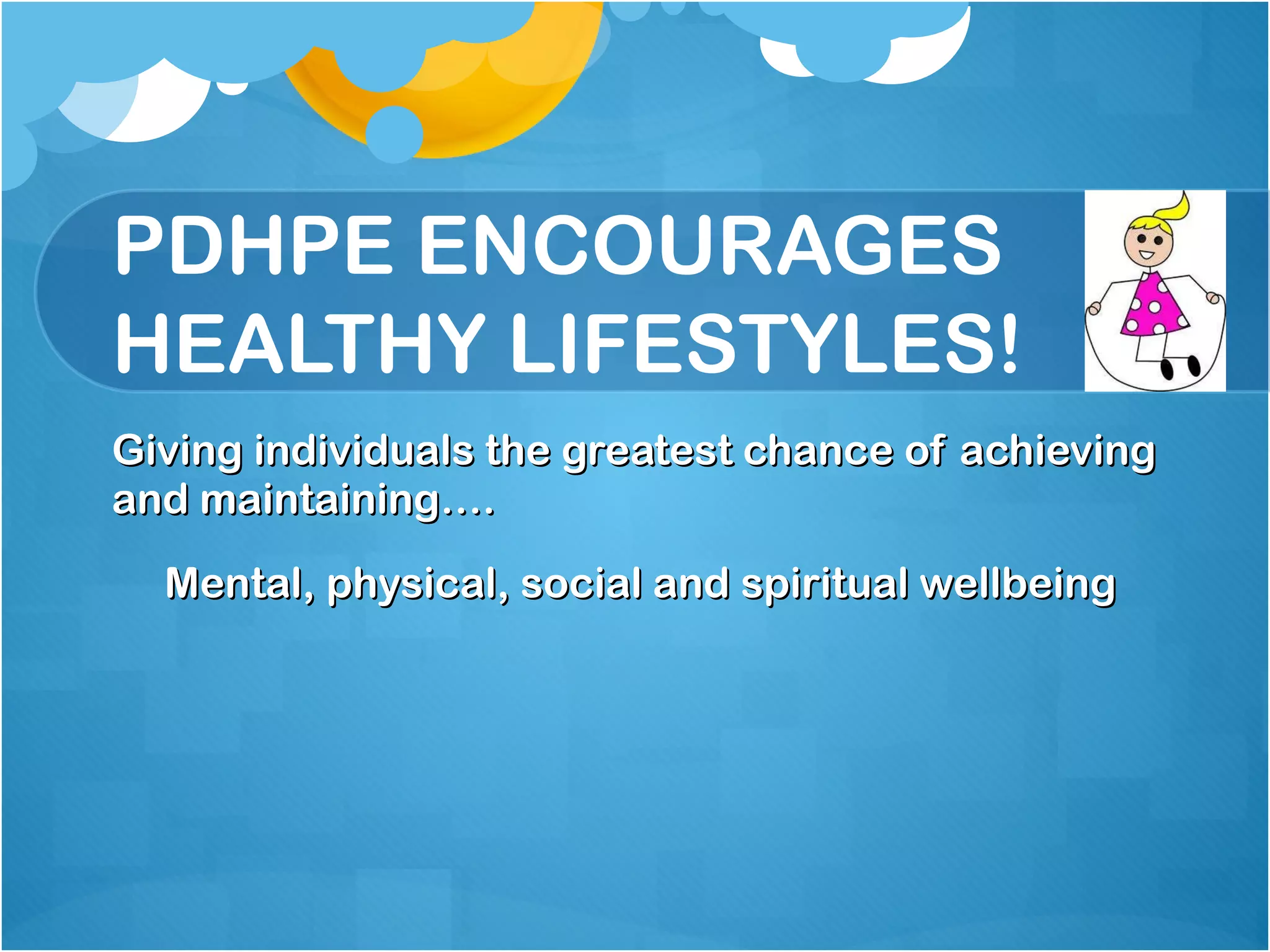 PDHPE ENCOURAGES HEALTHY LIFESTYLES!

Giving individuals the greatest chance of achieving and maintaining….

Mental, physical, social and spiritual wellbeing